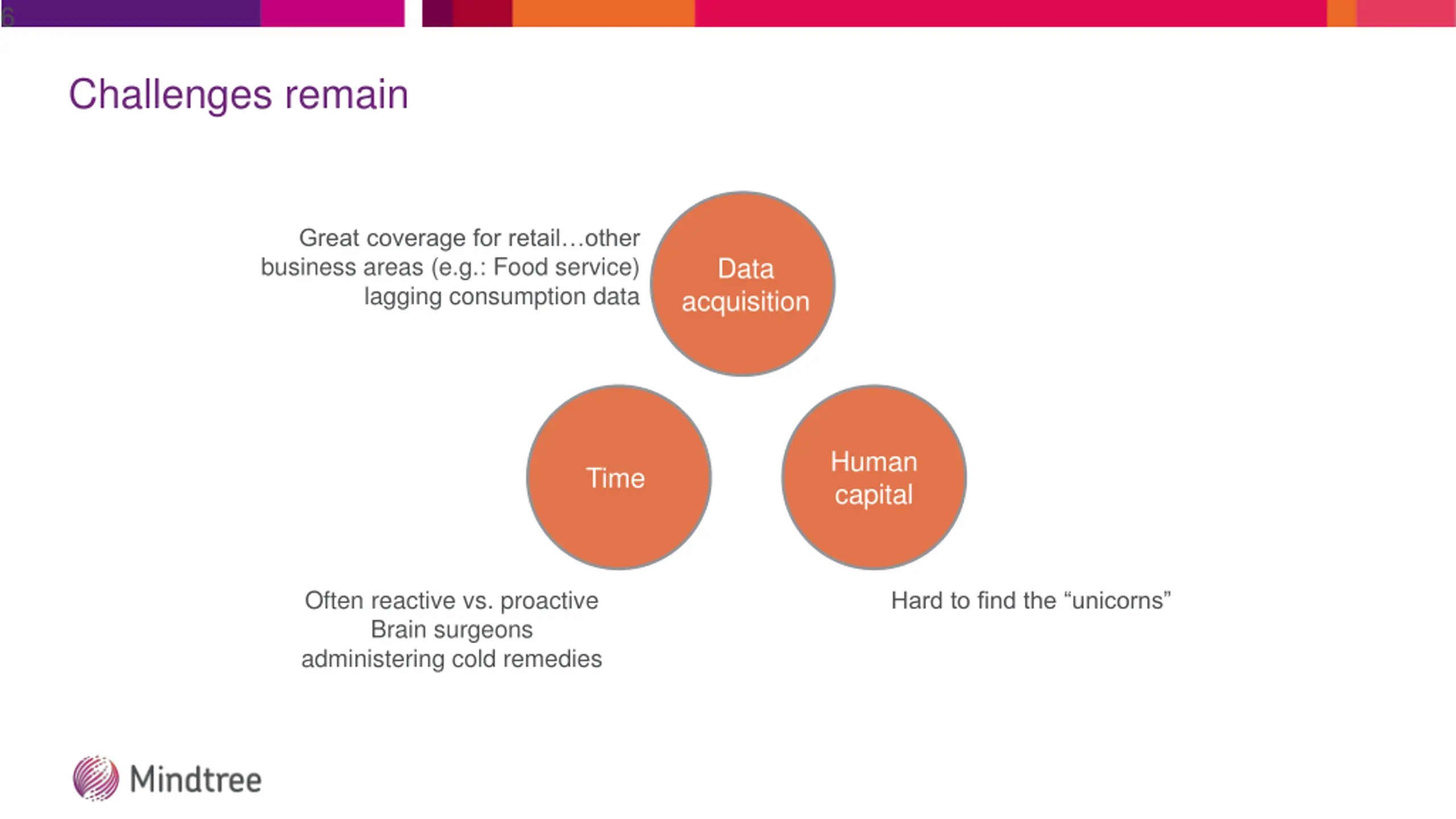 6

Challenges remain

Great coverage for retail…other business areas (e.g.: Food service) lagging consumption data

Data acquisition

Time

Human capital

Often reactive vs. proactive
Brain surgeons administering cold remedies

Hard to find the “unicorns”

Mindtree